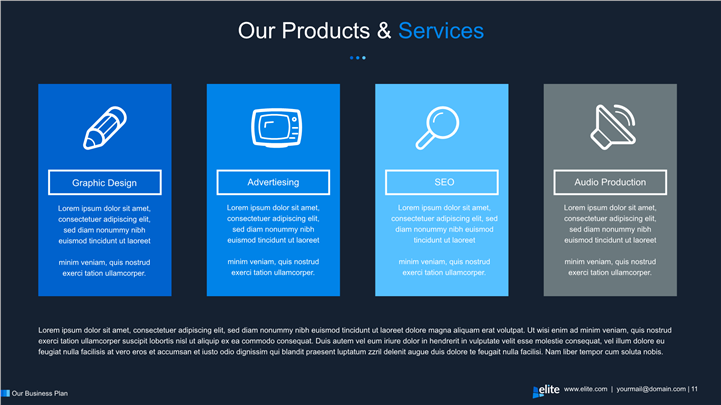 Our Products & Services

Graphic Design

Lorem ipsum dolor sit amet, consectetuer adipiscing elit, sed diam nonummy nibh euismod tincidunt ut laoreet

minim veniam, quis nostrud exerci tation ullamcorper.

Advertiesing

Lorem ipsum dolor sit amet, consectetuer adipiscing elit, sed diam nonummy nibh euismod tincidunt ut laoreet

minim veniam, quis nostrud exerci tation ullamcorper.

SEO

Lorem ipsum dolor sit amet, consectetuer adipiscing elit, sed diam nonummy nibh euismod tincidunt ut laoreet

minim veniam, quis nostrud exerci tation ullamcorper.

Audio Production

Lorem ipsum dolor sit amet, consectetuer adipiscing elit, sed diam nonummy nibh euismod tincidunt ut laoreet

minim veniam, quis nostrud exerci tation ullamcorper.

Lorem ipsum dolor sit amet, consectetuer adipiscing elit, sed diam nonummy nibh euismod tincidunt ut laoreet dolore magna aliquam erat volutpat. Ut wisi enim ad minim veniam, quis nostrud exerci tation ullamcorper suscipit lobortis nisl ut aliquip ex ea commodo consequat. Duis autem vel eum iriure dolor in hendrerit in vulputate velit esse molestie consequat, vel illum dolore eu feugiat nulla facilisis at vero eros et accumsan et iusto odio dignissim qui blandit praesent luptatum zzril delenit augue duis dolore te feugait nulla facilisi. Nam liber tempor cum soluta nobis.

Our Business Plan

elite www.elite.com | yourmail@domain.com | 11